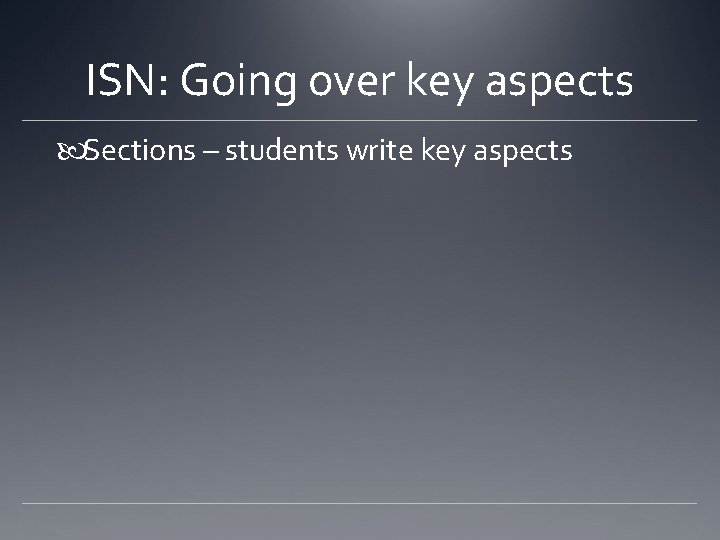 ISN: Going over key aspects

Sections – students write key aspects